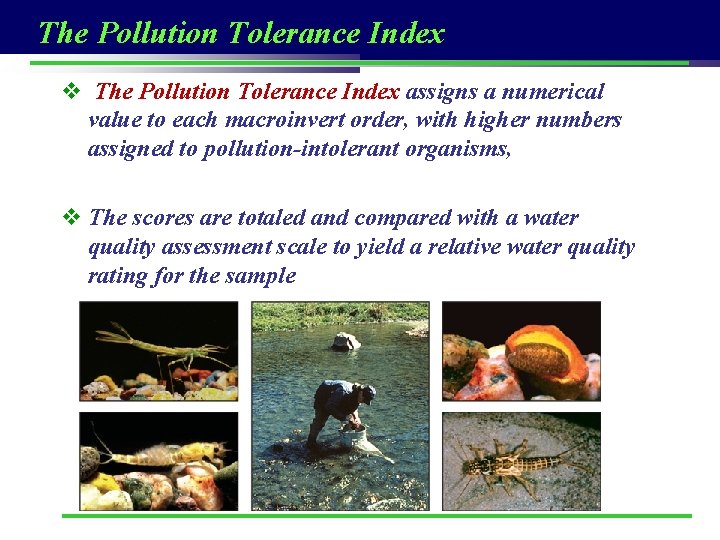 The Pollution Tolerance Index

❖ The Pollution Tolerance Index assigns a numerical value to each macroinvert order, with higher numbers assigned to pollution-intolerant organisms,

❖ The scores are totaled and compared with a water quality assessment scale to yield a relative water quality rating for the sample